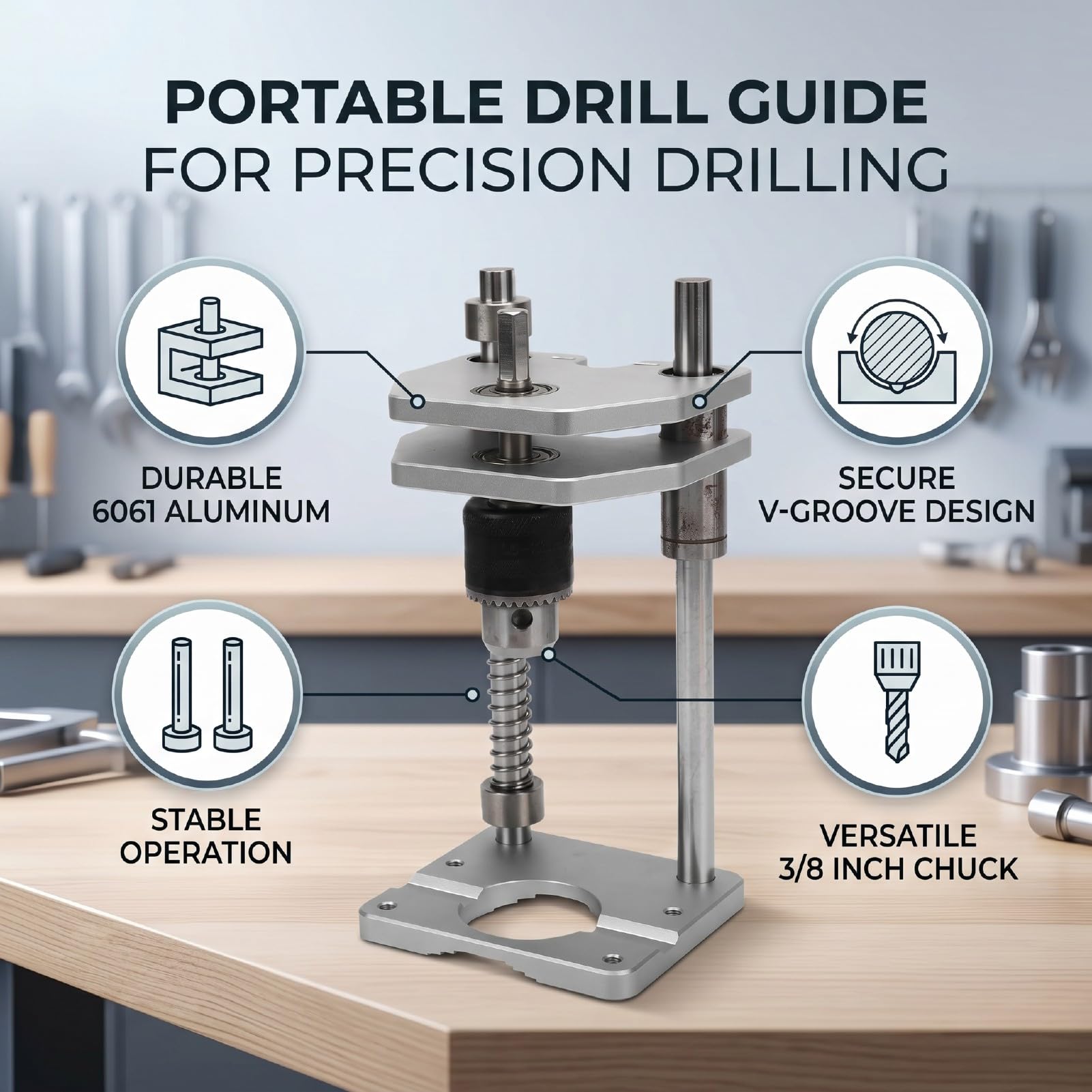 PORTABLE DRILL GUIDE
FOR PRECISION DRILLING

DURABLE
6061 ALUMINUM

SECURE
V-GROOVE DESIGN

STABLE
OPERATION

VERSATILE
3/8 INCH CHUCK